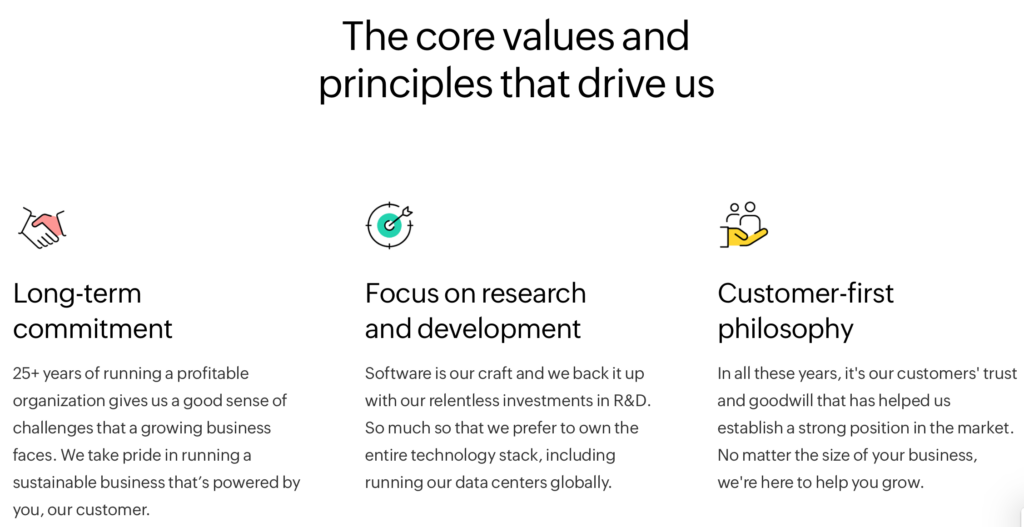 The core values and principles that drive us

Long-term commitment

25+ years of running a profitable organization gives us a good sense of challenges that a growing business faces. We take pride in running a sustainable business that's powered by you, our customer.

Focus on research and development

Software is our craft and we back it up with our relentless investments in R&D. So much so that we prefer to own the entire technology stack, including running our data centers globally.

Customer-first philosophy

In all these years, it's our customers' trust and goodwill that has helped us establish a strong position in the market. No matter the size of your business, we're here to help you grow.